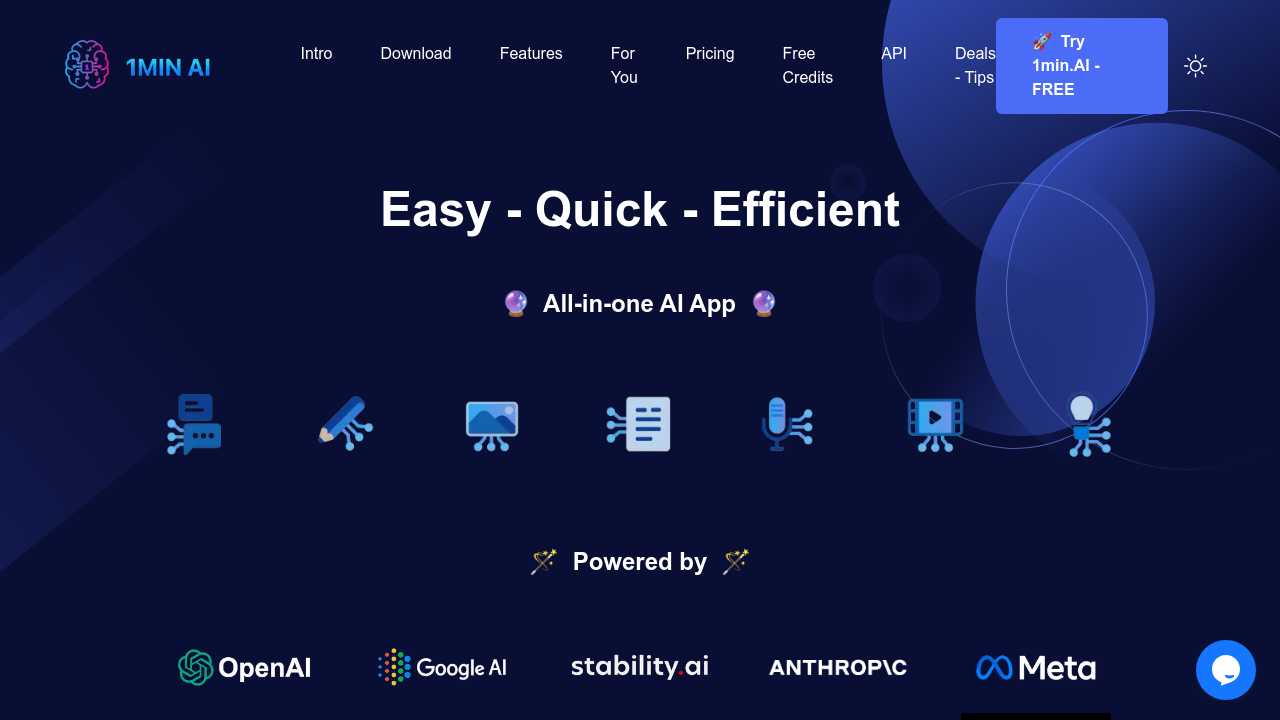 1MIN AI

Intro Download Features For You Pricing Free Credits API Deals - Tips

🚀 Try 1min.AI - FREE

Easy - Quick - Efficient

🔮 All-in-one AI App 🔮

🪄 Powered by 🪄

OpenAI Google AI stability.ai ANTHROP\C Meta